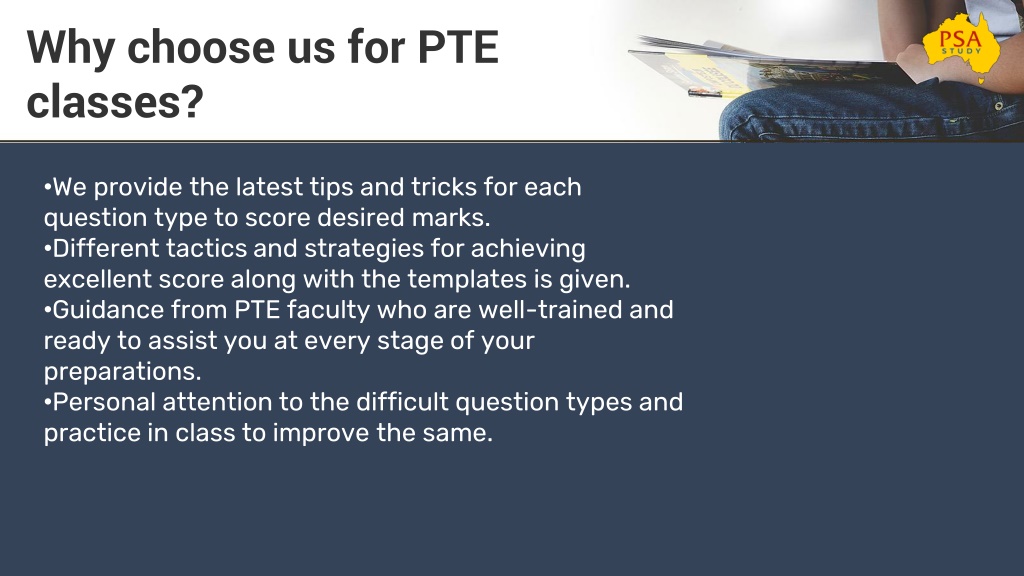 Why choose us for PTE classes?

PSA STUDY

•We provide the latest tips and tricks for each question type to score desired marks.
•Different tactics and strategies for achieving excellent score along with the templates is given.
•Guidance from PTE faculty who are well-trained and ready to assist you at every stage of your preparations.
•Personal attention to the difficult question types and practice in class to improve the same.